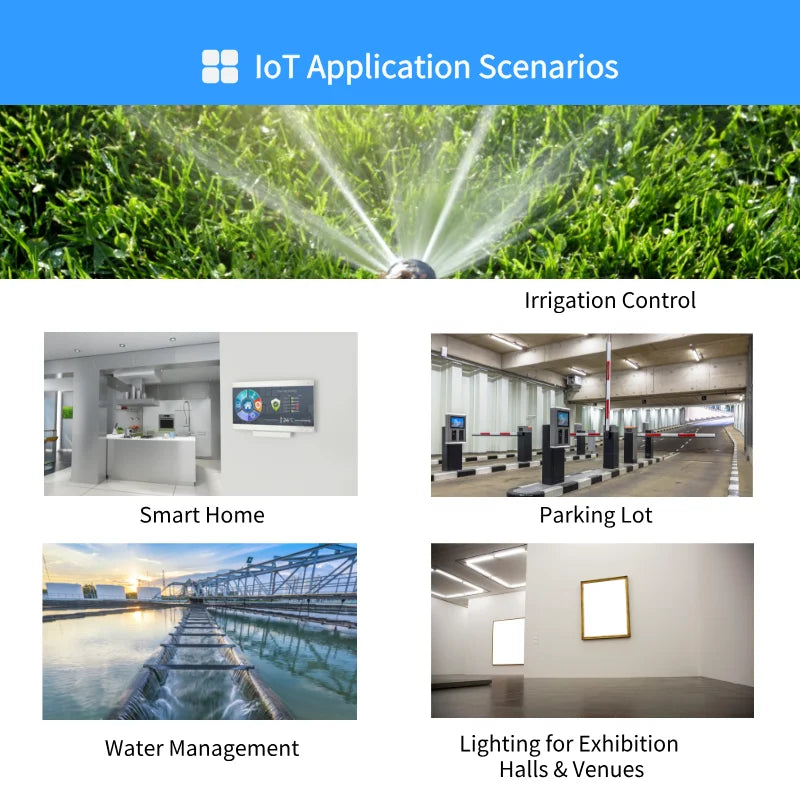 IoT Application Scenarios

Irrigation Control

Smart Home

Parking Lot

Water Management

Lighting for Exhibition Halls & Venues